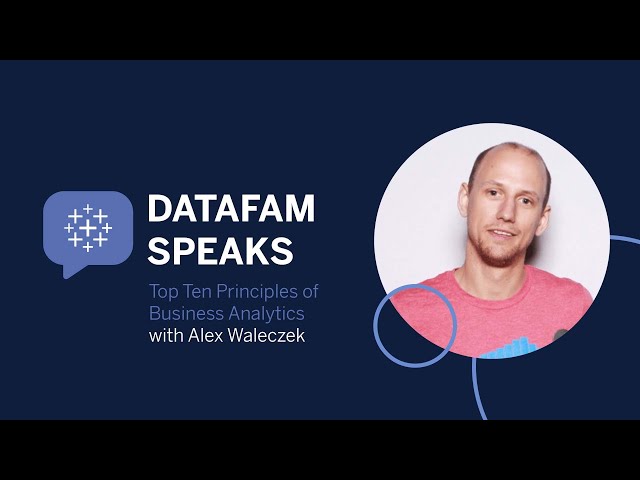 DATAFAM SPEAKS

Top Ten Principles of Business Analytics with Alex Waleczek